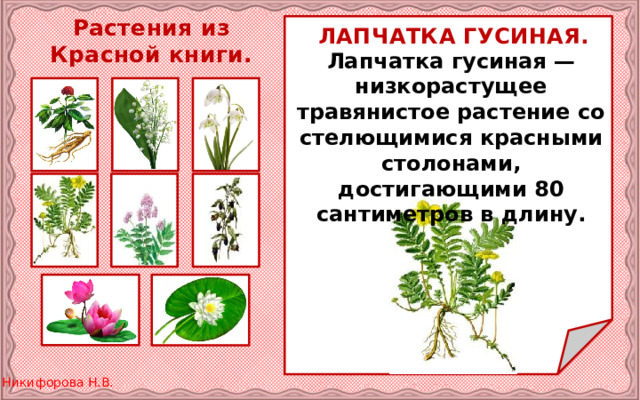 Растения из Красной книги.

ЛАПЧАТКА ГУСИНАЯ.

Лапчатка гусиная — низкорастущее травянистое растение со стелющимися красными столонами, достигающими 80 сантиметров в длину.

Никифорова Н.В.